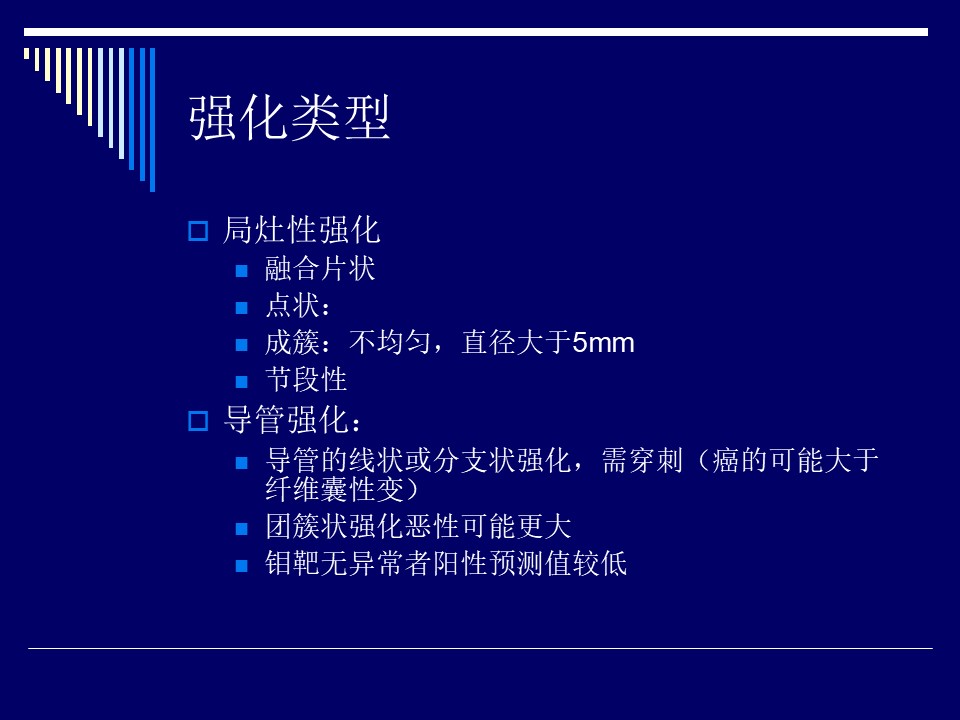 强化类型

局灶性强化

融合片状

点状：

成簇：不均匀，直径大于5mm

节段性

导管强化：

导管的线状或分支状强化，需穿刺（癌的可能大于纤维囊性变）

团簇状强化恶性可能更大

钼靶无异常者阳性预测值较低